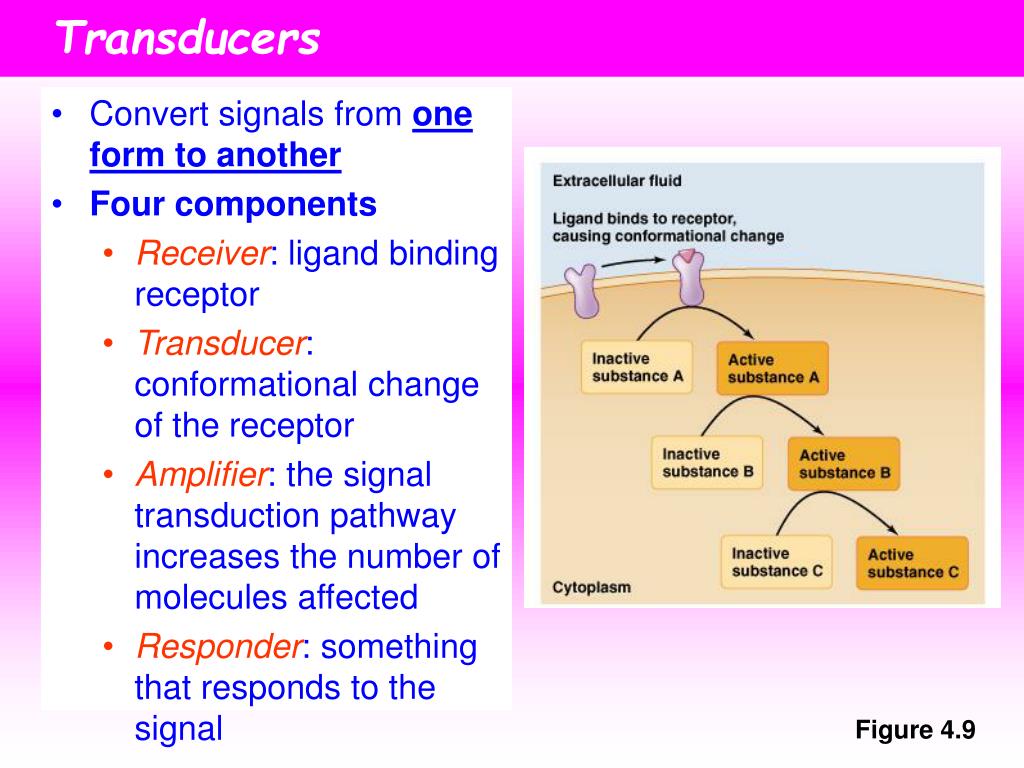 Transducers

• Convert signals from one form to another
• Four components
• Receiver: ligand binding receptor
• Transducer: conformational change of the receptor
• Amplifier: the signal transduction pathway increases the number of molecules affected
• Responder: something that responds to the signal

Extracellular fluid

Ligand binds to receptor, causing conformational change

Inactive substance A

Active substance A

Inactive substance B

Active substance B

Inactive substance C

Active substance C

Cytoplasm

Figure 4.9